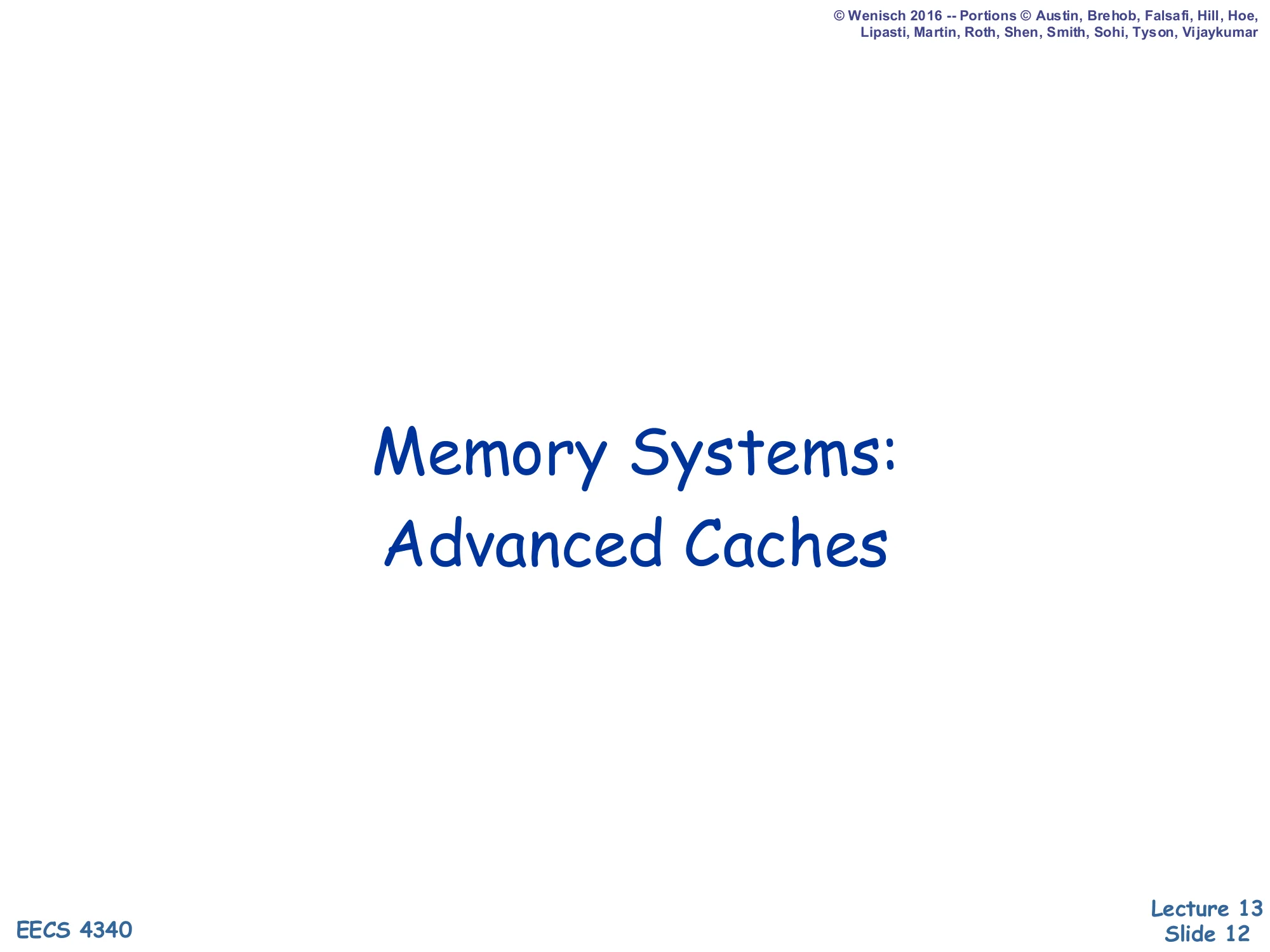 © Wenisch 2016 -- Portions © Austin, Brehob, Falsafi, Hill, Hoe, Lipasti, Martin, Roth, Shen, Smith, Sohi, Tyson, Vijaykumar

Memory Systems:
Advanced Caches

EECS 4340

Lecture 13
Slide 12